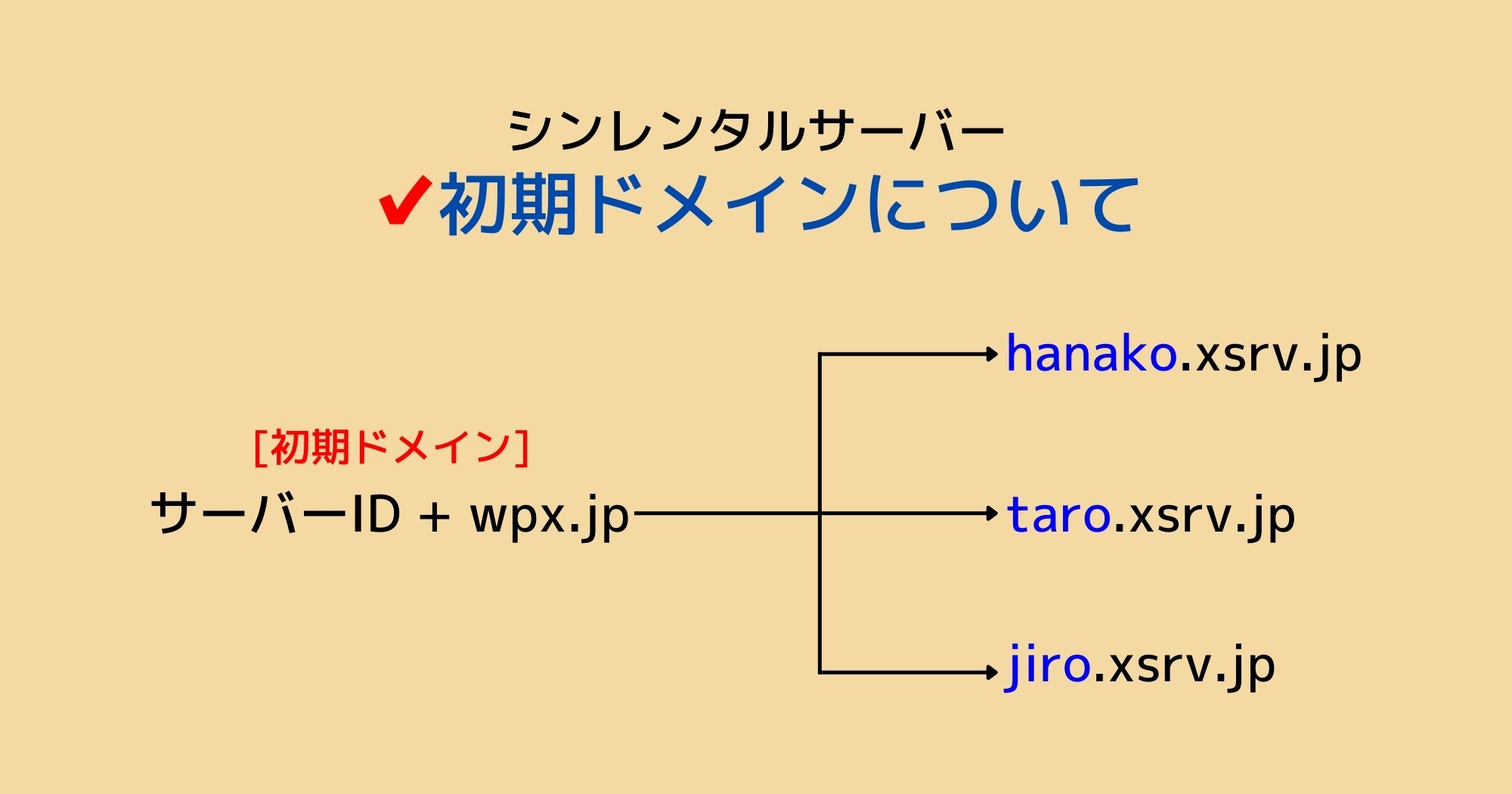 シンレンタルサーバー
✔初期ドメインについて

[初期ドメイン]
サーバーID + wpx.jp

hanako.xsrv.jp

taro.xsrv.jp

jiro.xsrv.jp